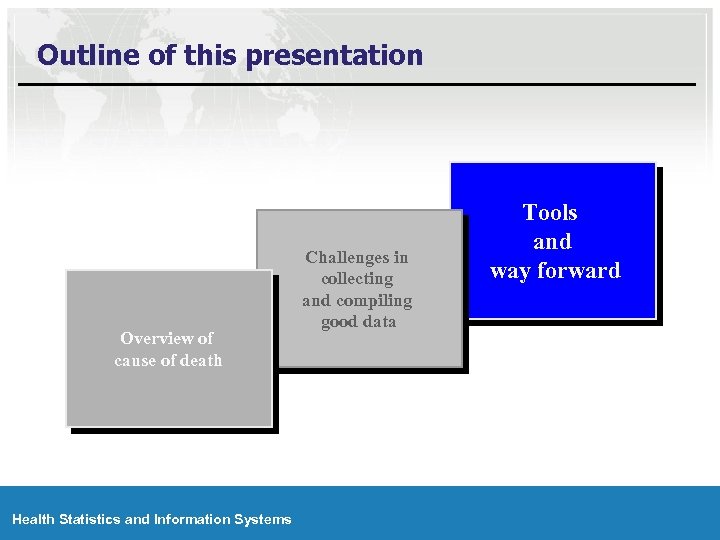 Outline of this presentation

Overview of cause of death

Challenges in collecting and compiling good data

Tools and way forward

Health Statistics and Information Systems